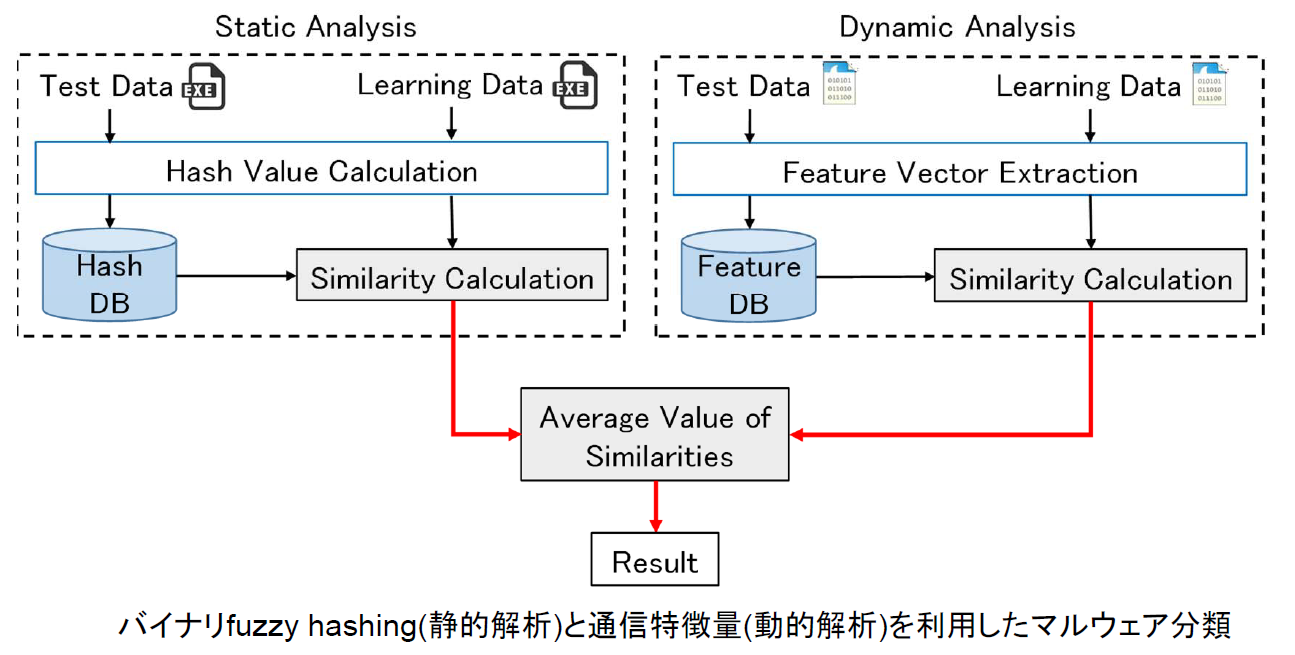 Static Analysis

Test Data EXE

Learning Data EXE

Hash Value Calculation

Hash DB

Similarity Calculation

Dynamic Analysis

Test Data 010101 011010 011100

Learning Data 010101 011010 011100

Feature Vector Extraction

Feature DB

Similarity Calculation

Average Value of Similarities

Result

バイナリfuzzy hashing(静的解析)と通信特徴量(動的解析)を利用したマルウェア分類